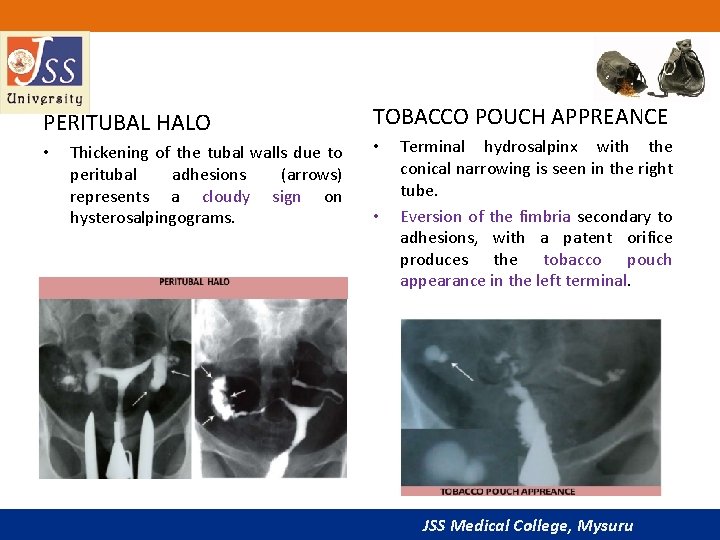 JSS University

PERITUBAL HALO

• Thickening of the tubal walls due to peritubal adhesions (arrows) represents a cloudy sign on hysterosalpingograms.

PERITUBAL HALO

TOBACCO POUCH APPREANCE

• Terminal hydrosalpinx with the conical narrowing is seen in the right tube.

• Eversion of the fimbria secondary to adhesions, with a patent orifice produces the tobacco pouch appearance in the left terminal.

TOBACCO POUCH APPREANCE

JSS Medical College, Mysuru